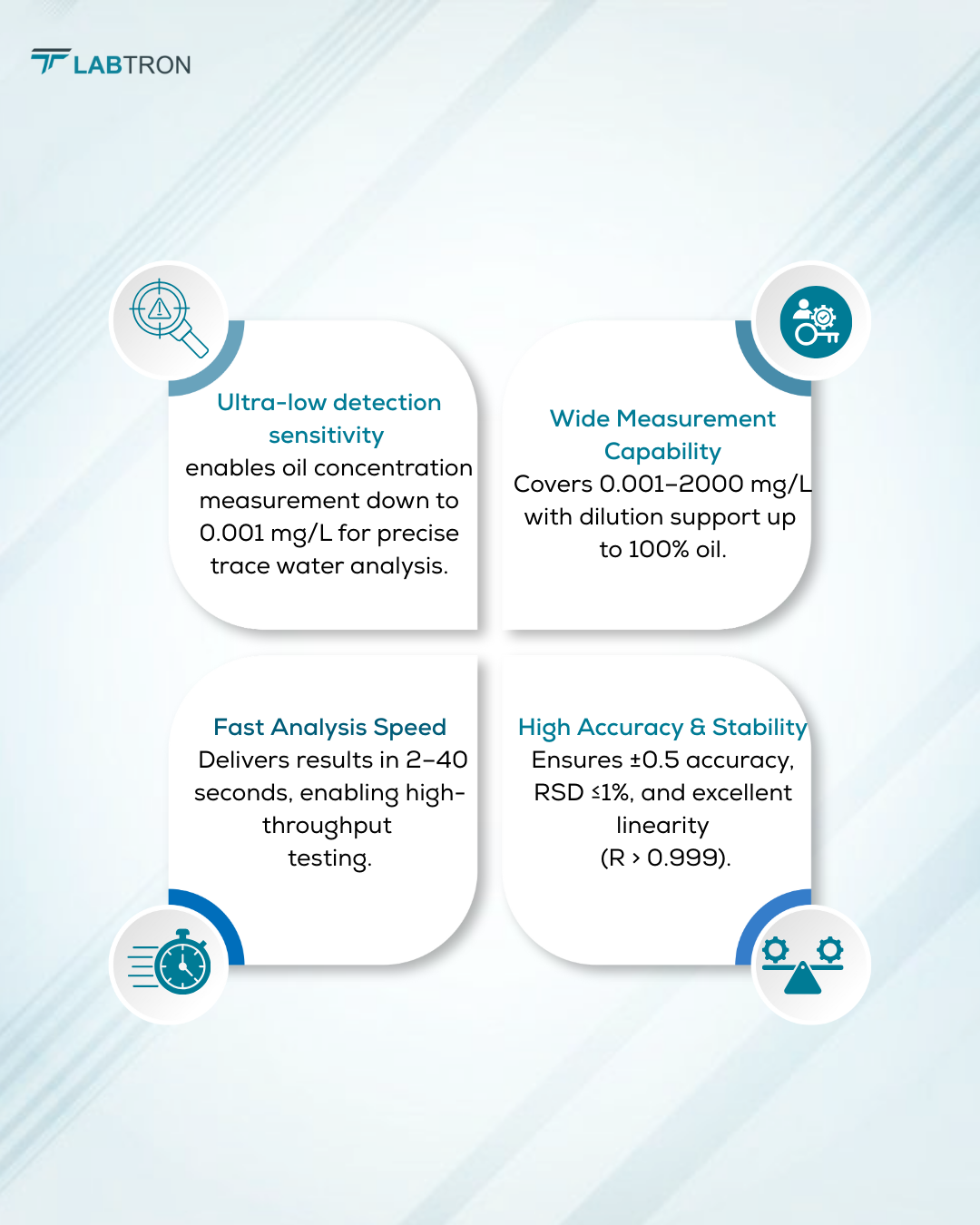 LABTRON

Ultra-low detection sensitivity
enables oil concentration measurement down to 0.001 mg/L for precise trace water analysis.

Wide Measurement Capability
Covers 0.001–2000 mg/L with dilution support up to 100% oil.

Fast Analysis Speed
Delivers results in 2–40 seconds, enabling high-throughput testing.

High Accuracy & Stability
Ensures ±0.5 accuracy, RSD ≤1%, and excellent linearity (R > 0.999).